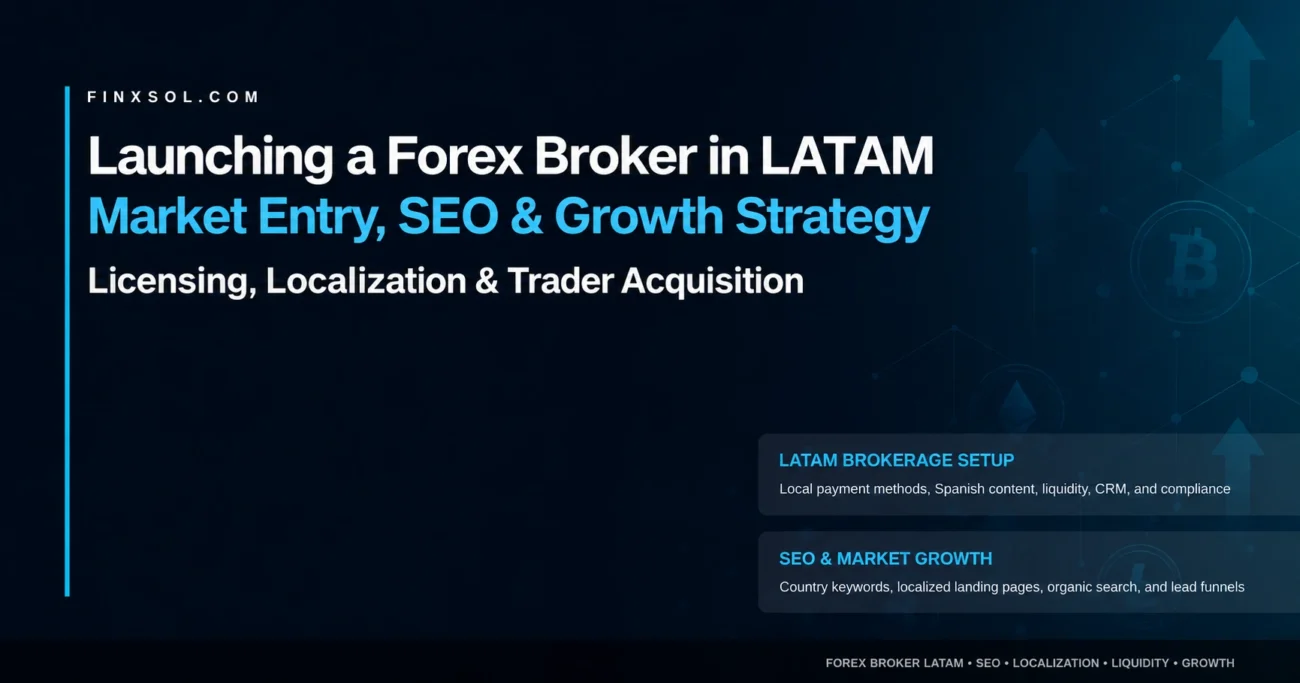 FINXSOL.COM

Launching a Forex Broker in LATAM

Market Entry, SEO & Growth Strategy

Licensing, Localization & Trader Acquisition

LATAM BROKERAGE SETUP

Local payment methods, Spanish content, liquidity, CRM, and compliance

SEO & MARKET GROWTH

Country keywords, localized landing pages, organic search, and lead funnels

FOREX BROKER LATAM • SEO • LOCALIZATION • LIQUIDITY • GROWTH